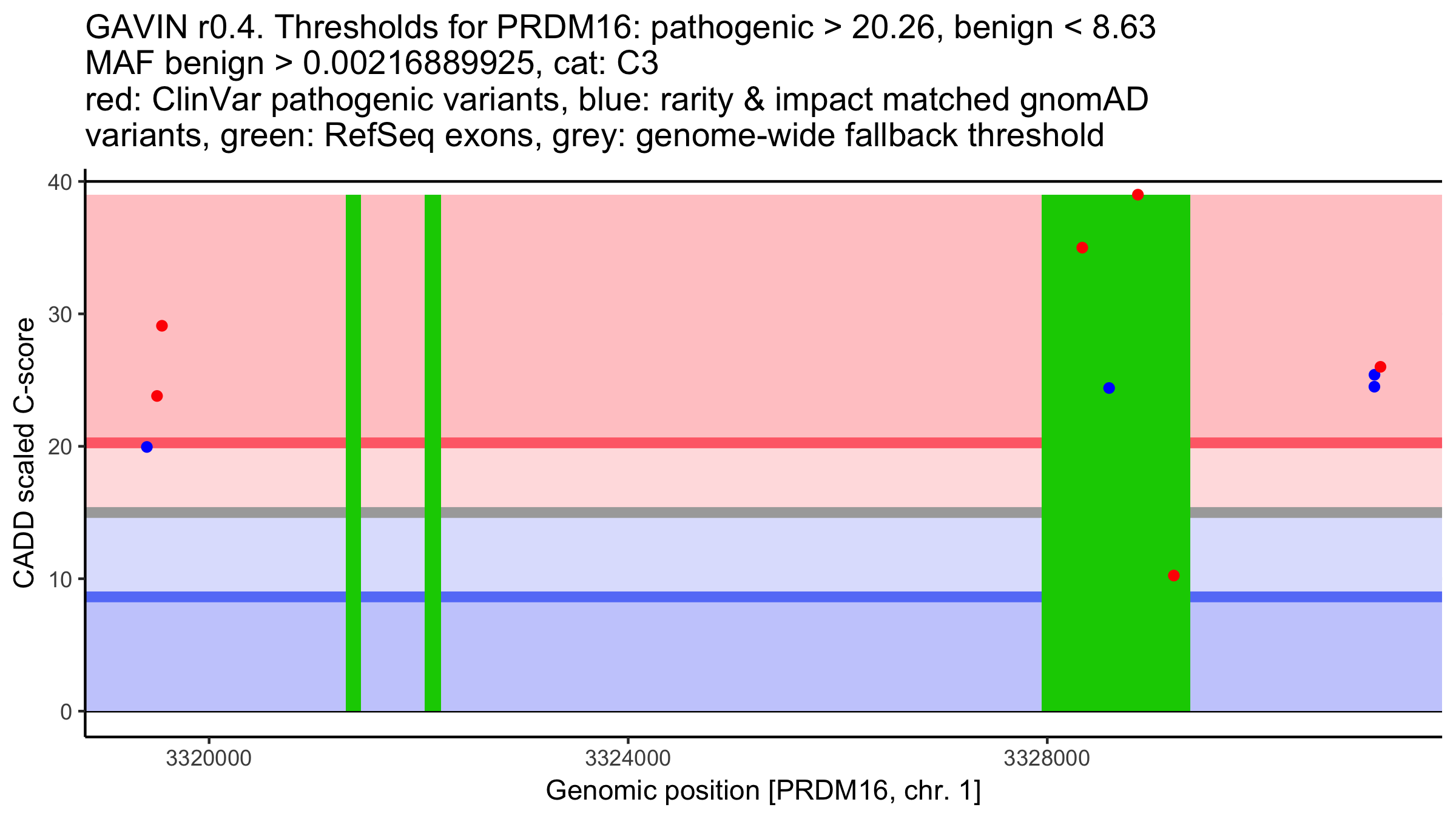 GAVIN r0.4. Thresholds for PRDM16: pathogenic > 20.26, benign < 8.63
MAF benign > 0.00216889925, cat: C3
red: ClinVar pathogenic variants, blue: rarity & impact matched gnomAD variants, green: RefSeq exons, grey: genome-wide fallback threshold

CADD scaled C-score

40
30
20
10
0

3320000
3324000
3328000

Genomic position [PRDM16, chr. 1]